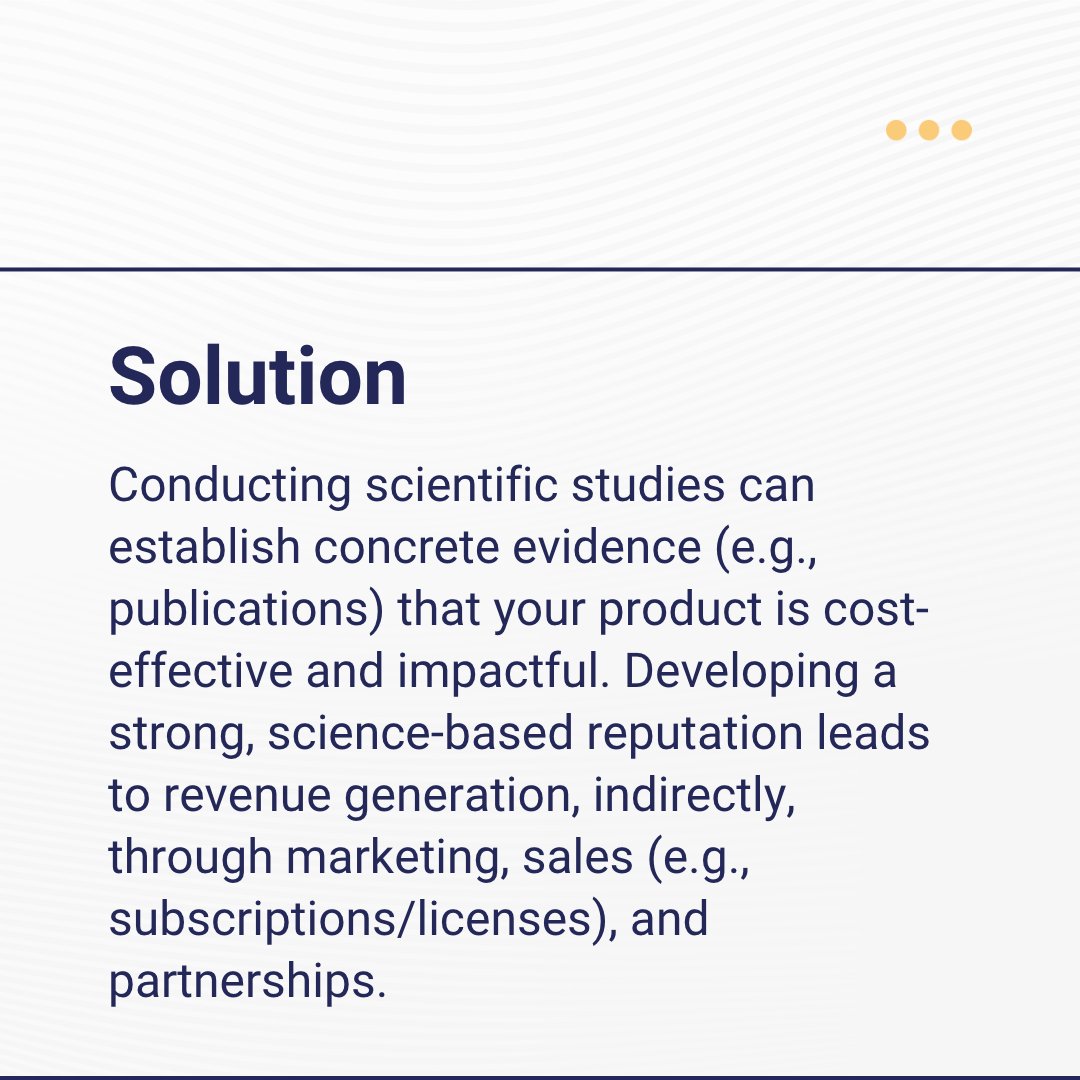 Solution

Conducting scientific studies can establish concrete evidence (e.g., publications) that your product is cost-effective and impactful. Developing a strong, science-based reputation leads to revenue generation, indirectly, through marketing, sales (e.g., subscriptions/licenses), and partnerships.